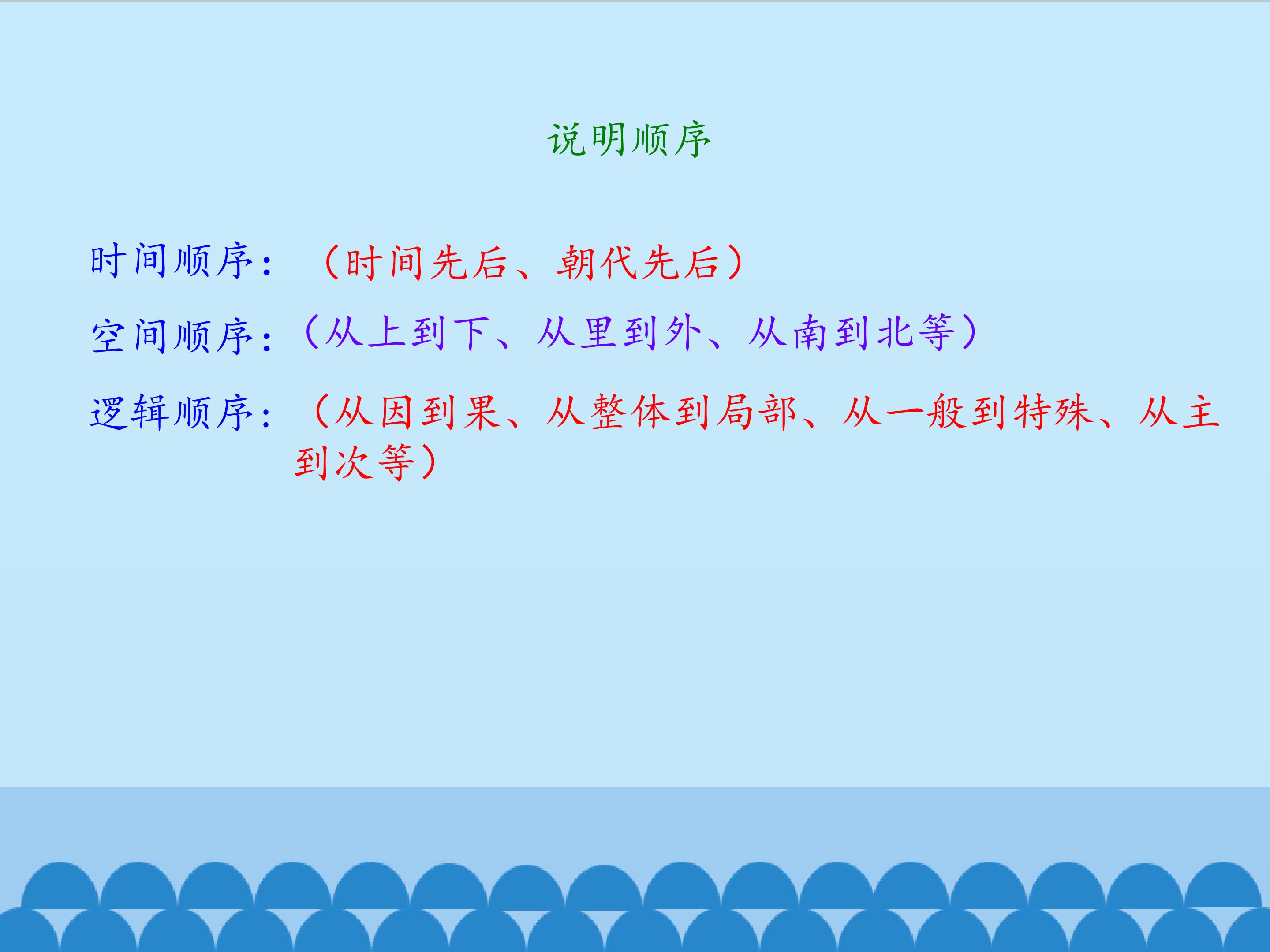 说明顺序

时间顺序：（时间先后、朝代先后）

空间顺序：（从上到下、从里到外、从南到北等）

逻辑顺序：（从因到果、从整体到局部、从一般到特殊、从主到次等）